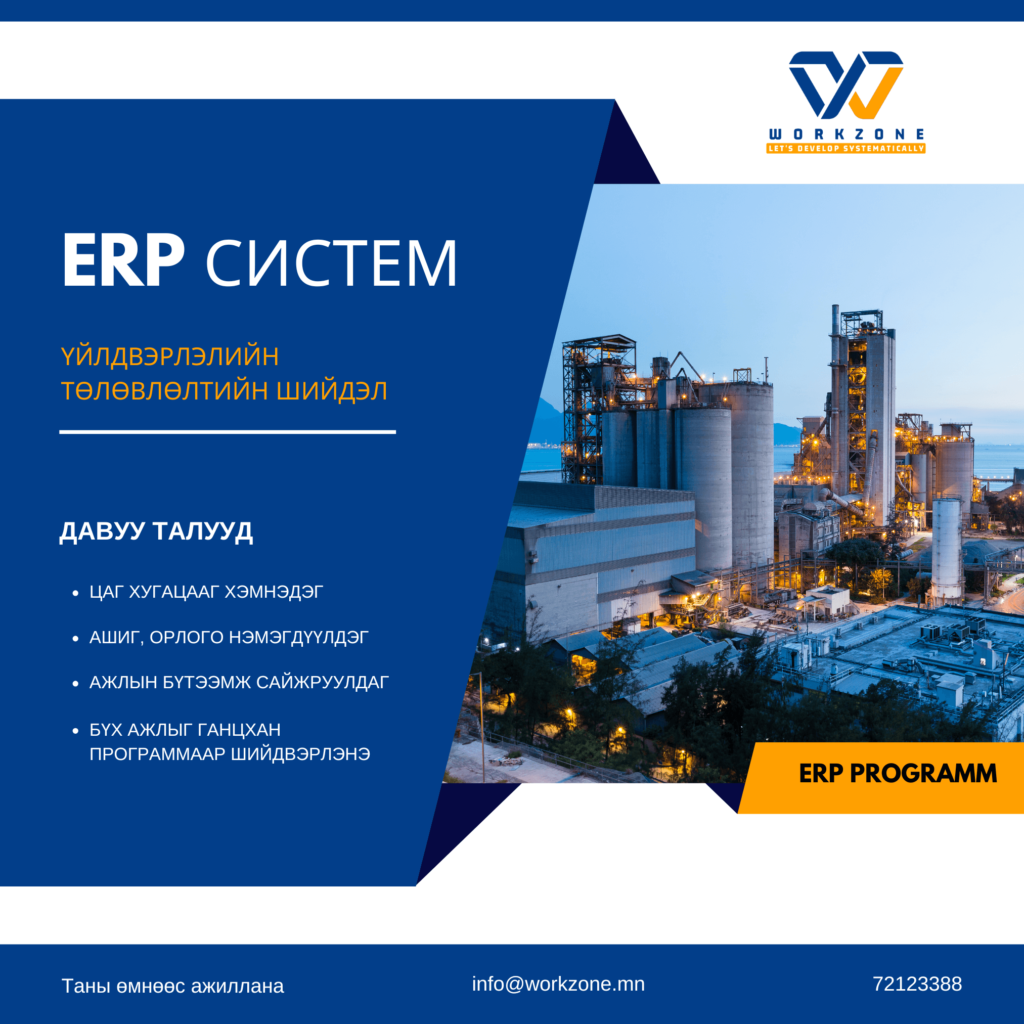 WORKZONE
LET'S DEVELOP SYSTEMATICALLY

ERP СИСТЕМ

ҮЙЛДВЭРЛЭЛИЙН ТӨЛӨВЛӨЛТИЙН ШИЙДЭЛ

ДАВУУ ТАЛУУД

• ЦАГ ХУГАЦААГ ХЭМНЭДЭГ
• АШИГ, ОРЛОГО НЭМЭГДҮҮЛДЭГ
• АЖЛЫН БҮТЭЭМЖ САЙЖРУУЛДАГ
• БҮХ АЖЛЫГ ГАНЦХАН ПРОГРАММААР ШИЙДВЭРЛЭНЭ

ERP PROGRAMM

Таны өмнөөс ажиллана
info@workzone.mn
72123388